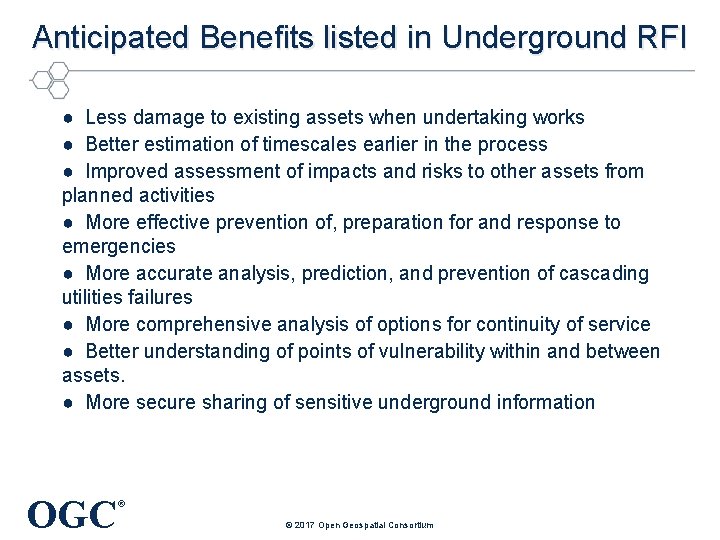 Anticipated Benefits listed in Underground RFI

● Less damage to existing assets when undertaking works
● Better estimation of timescales earlier in the process
● Improved assessment of impacts and risks to other assets from planned activities
● More effective prevention of, preparation for and response to emergencies
● More accurate analysis, prediction, and prevention of cascading utilities failures
● More comprehensive analysis of options for continuity of service
● Better understanding of points of vulnerability within and between assets.
● More secure sharing of sensitive underground information

OGC®

© 2017 Open Geospatial Consortium